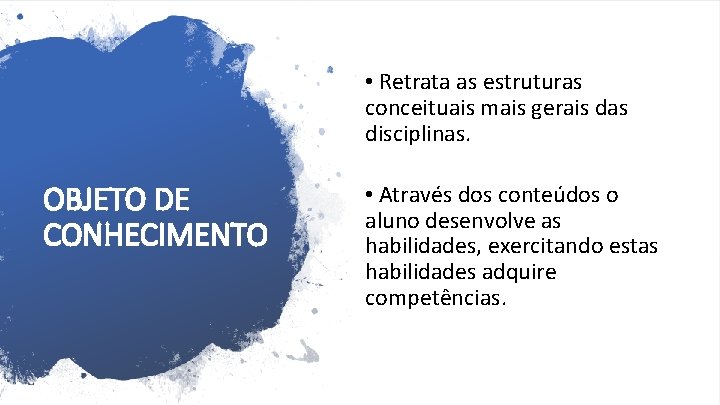 OBJETO DE CONHECIMENTO

• Retrata as estruturas conceituais mais gerais das disciplinas.

• Através dos conteúdos o aluno desenvolve as habilidades, exercitando estas habilidades adquire competências.